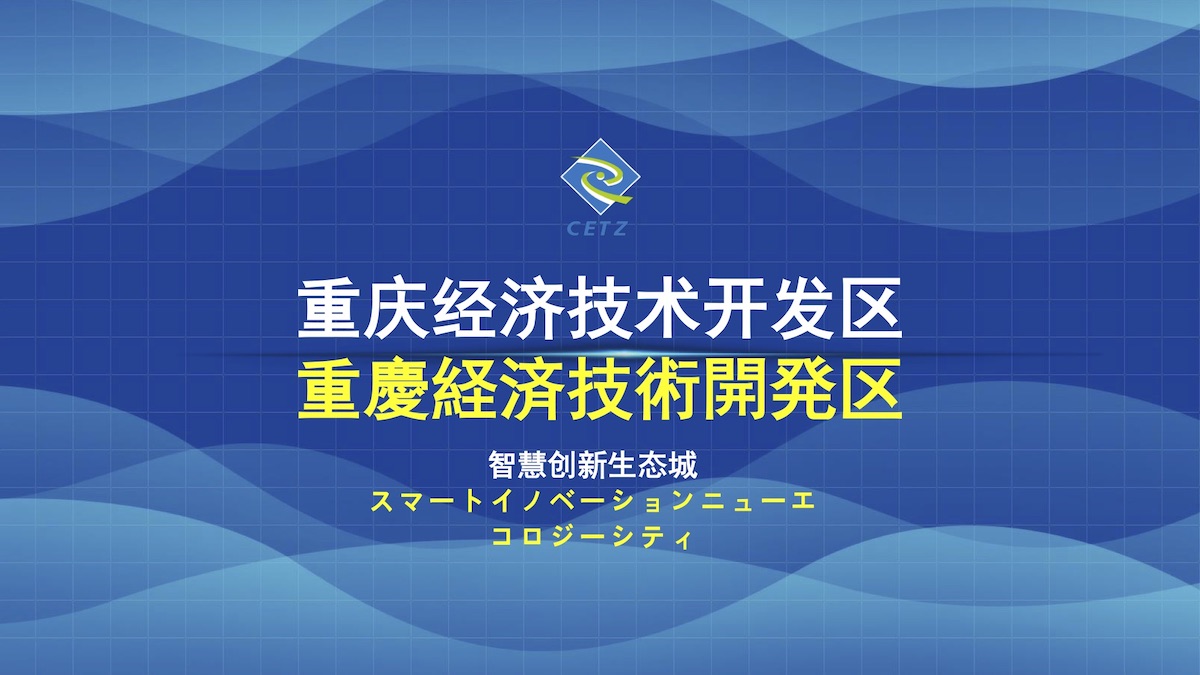 CETZ

重庆经济技术开发区
重慶経済技術開発区

智慧创新生态城
スマートイノベーションニューエコロジーシティ